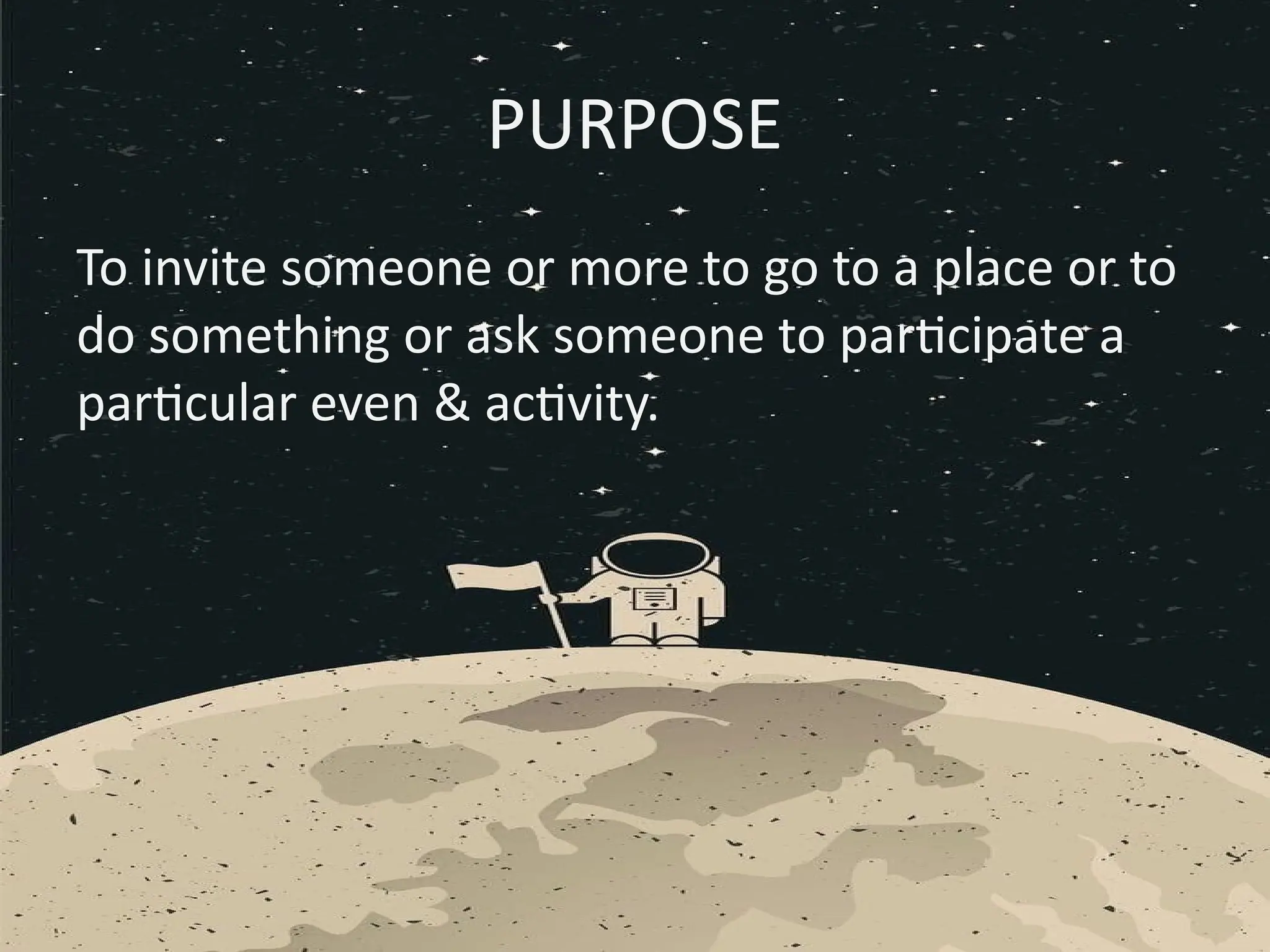 PURPOSE

To invite someone or more to go to a place or to do something or ask someone to participate a particular even & activity.